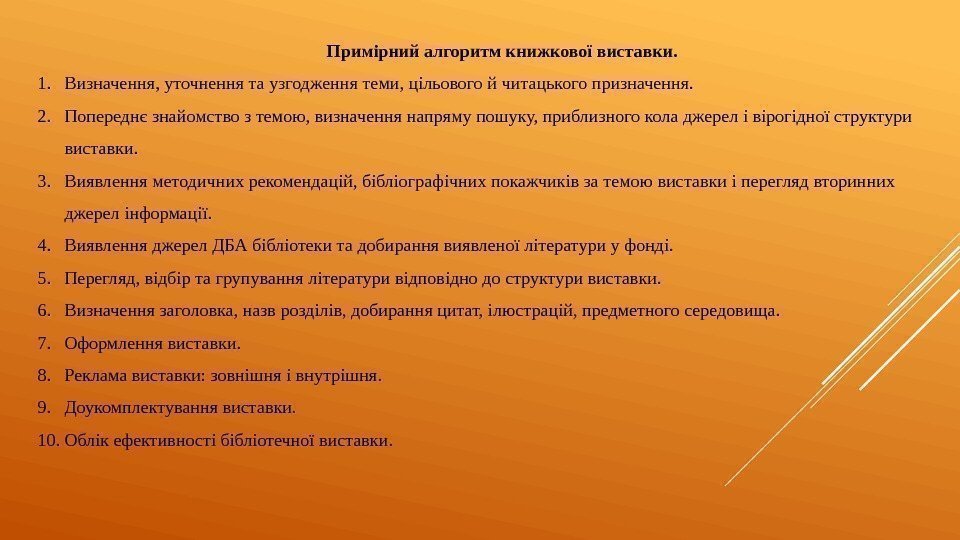 Примірний алгоритм книжкової виставки.

1. Визначення, уточнення та узгодження теми, цільового й читацького призначення.

2. Попереднє знайомство з темою, визначення напряму пошуку, приблизного кола джерел і вірогідної структури виставки.

3. Виявлення методичних рекомендацій, бібліографічних покажчиків за темою виставки і перегляд вторинних джерел інформації.

4. Виявлення джерел ДБА бібліотеки та добирання виявленої літератури у фонді.

5. Перегляд, відбір та групування літератури відповідно до структури виставки.

6. Визначення заголовка, назв розділів, добирання цитат, ілюстрацій, предметного середовища.

7. Оформлення виставки.

8. Реклама виставки: зовнішня і внутрішня.

9. Доукомплектування виставки.

10. Облік ефективності бібліотечної виставки.